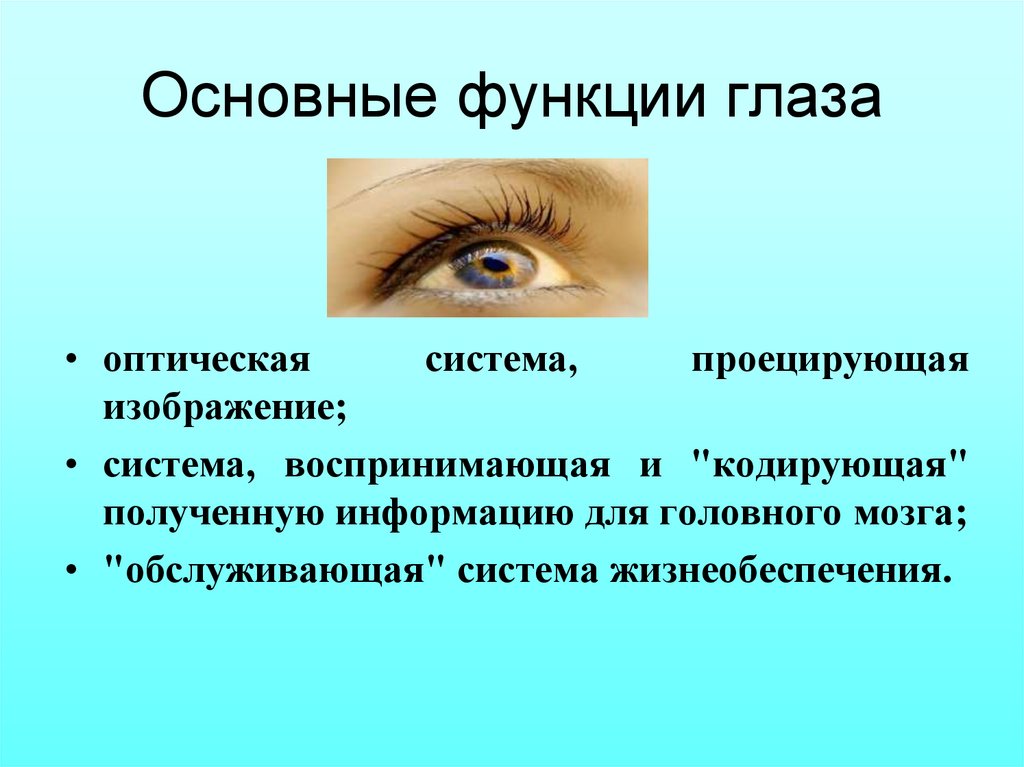 Основные функции глаза

• оптическая система, проецирующая изображение;

• система, воспринимающая и "кодирующая" полученную информацию для головного мозга;

• "обслуживающая" система жизнеобеспечения.